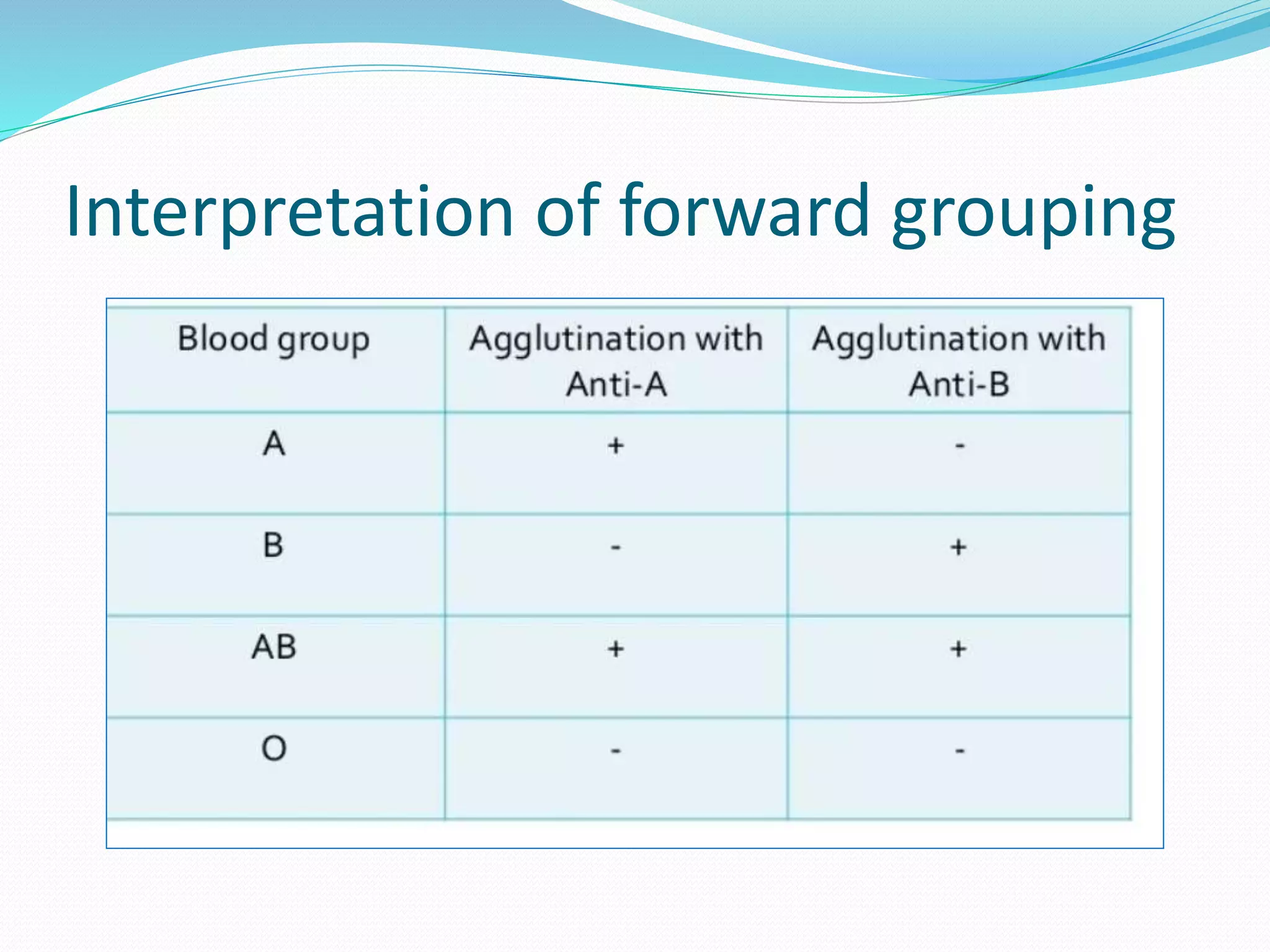 Interpretation of forward grouping

| Blood group | Agglutination with Anti-A | Agglutination with Anti-B |
|---|---|---|
| A | + | - |
| B | - | + |
| AB | + | + |
| O | - | - |